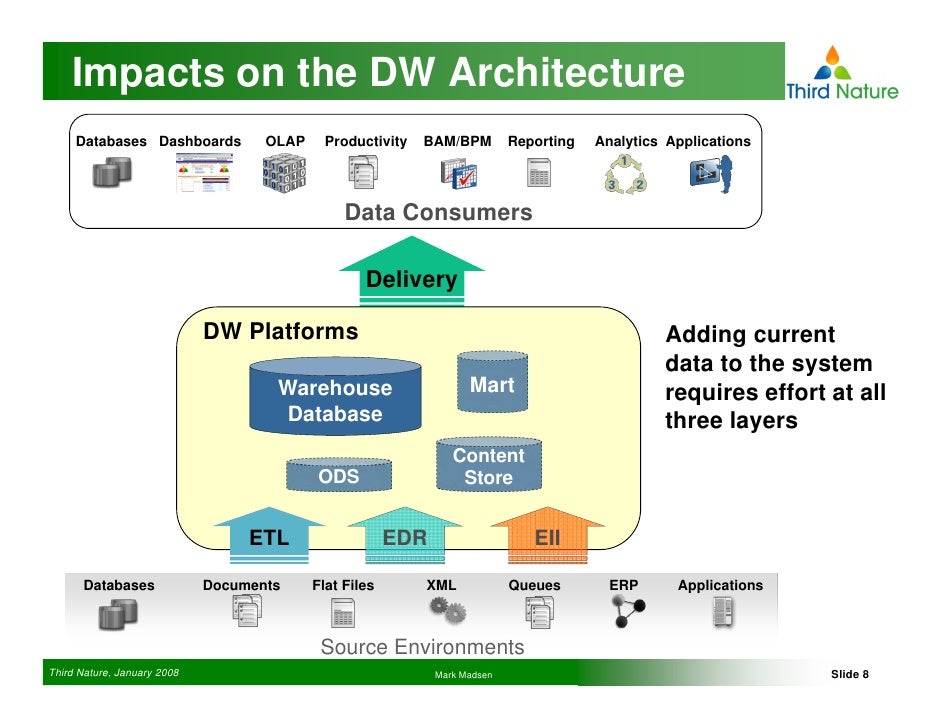 Impacts on the DW Architecture

Third Nature

Databases Dashboards OLAP Productivity BAM/BPM Reporting Analytics Applications

Data Consumers

Delivery

DW Platforms

Warehouse Database

Mart

ODS

Content Store

ETL EDR EII

Adding current data to the system requires effort at all three layers

Databases Documents Flat Files XML Queues ERP Applications

Source Environments

Third Nature, January 2008 Mark Madsen Slide 8